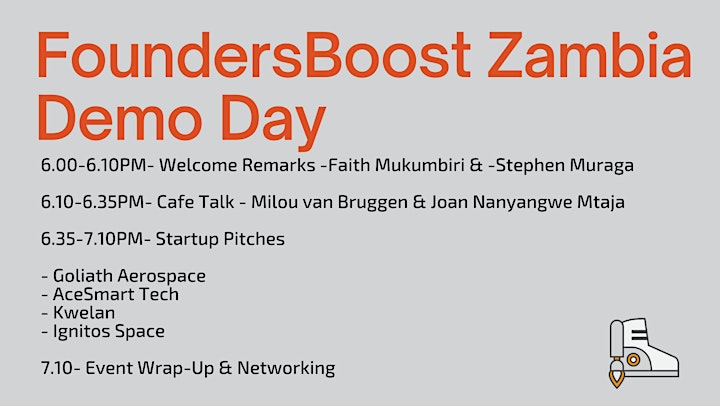 FoundersBoost Zambia Demo Day

6.00-6.10PM- Welcome Remarks -Faith Mukumbiri & -Stephen Muraga

6.10-6.35PM- Cafe Talk - Milou van Bruggen & Joan Nanyangwe Mtaja

6.35-7.10PM- Startup Pitches

- Goliath Aerospace
- AceSmart Tech
- Kwelan
- Ignitos Space

7.10- Event Wrap-Up & Networking